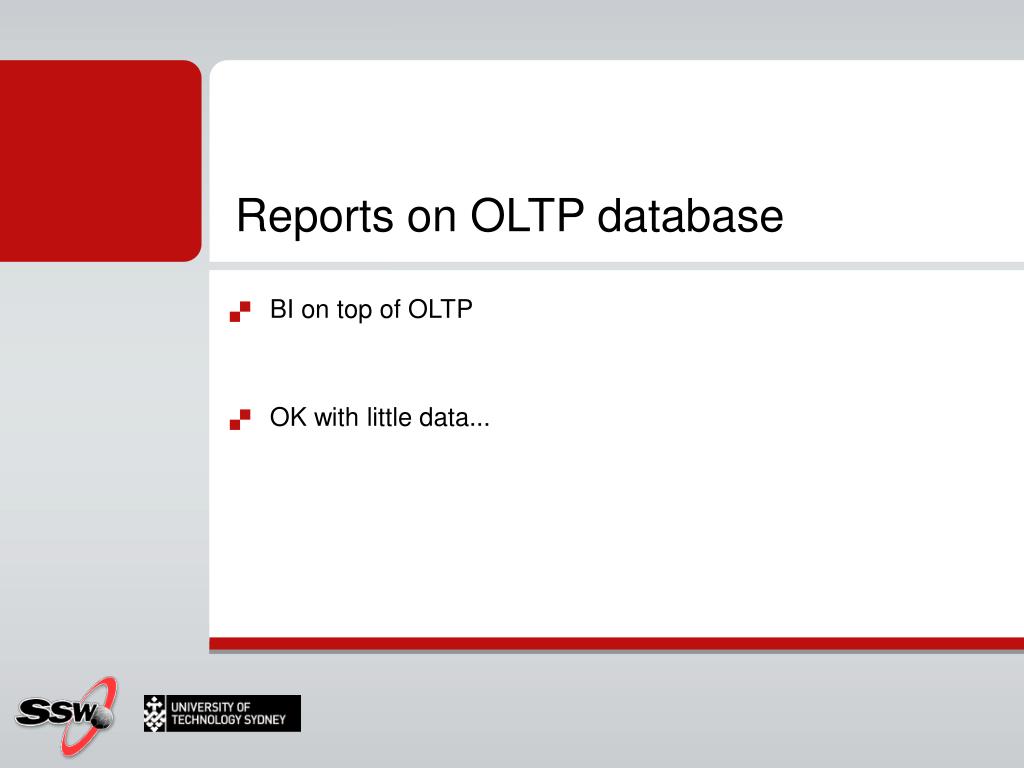 Reports on OLTP database

BI on top of OLTP

OK with little data...

SSW

UNIVERSITY OF TECHNOLOGY SYDNEY